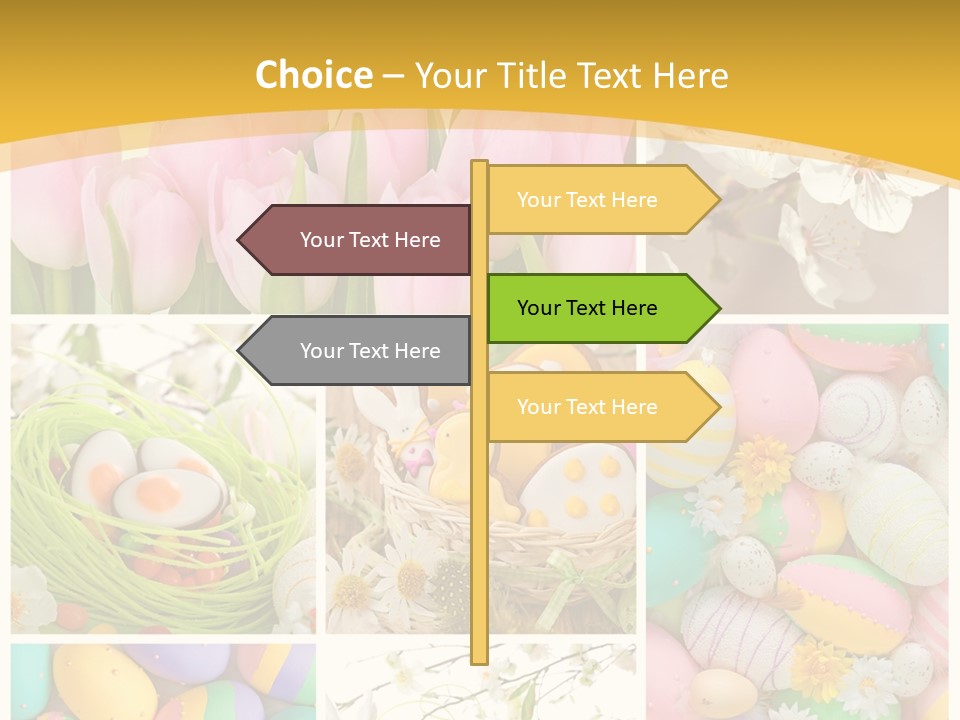 Choice – Your Title Text Here

Your Text Here

Your Text Here

Your Text Here

Your Text Here

Your Text Here